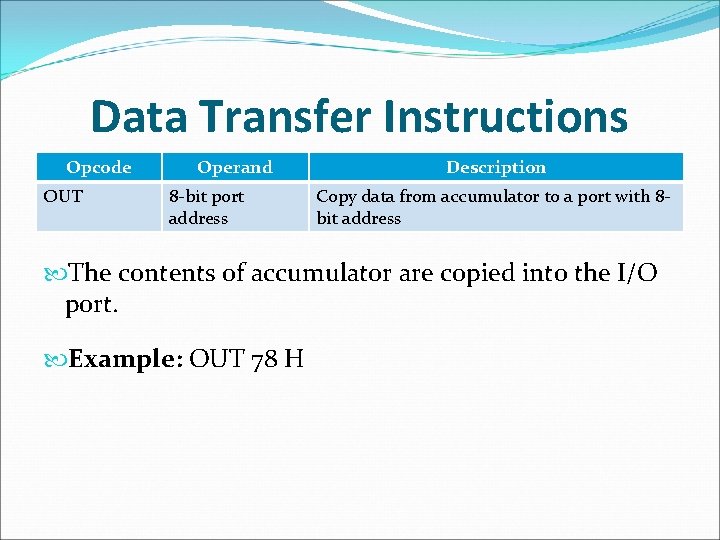 Data Transfer Instructions

| Opcode | Operand | Description |
|---|---|---|
| OUT | 8-bit port address | Copy data from accumulator to a port with 8-bit address |

The contents of accumulator are copied into the I/O port.

Example: OUT 78 H